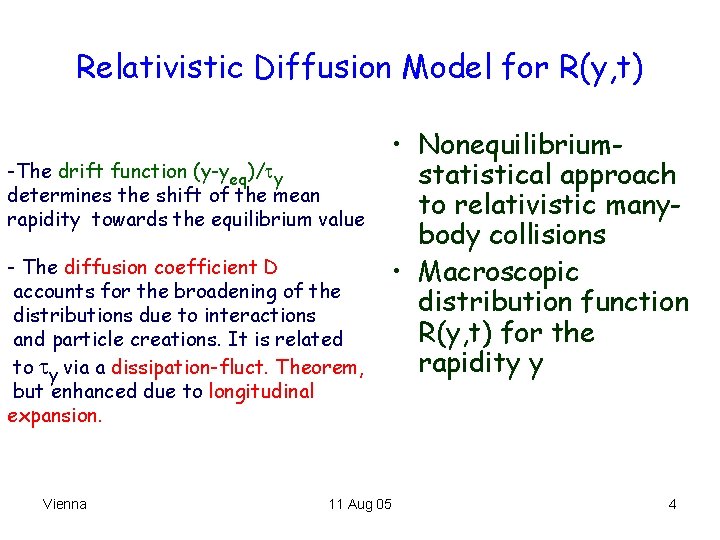 Relativistic Diffusion Model for R(y,t)

-The drift function $(y-y_{eq})/\tau_y$ determines the shift of the mean rapidity towards the equilibrium value

- The diffusion coefficient D accounts for the broadening of the distributions due to interactions and particle creations. It is related to $\tau_y$ via a dissipation-fluct. Theorem, but enhanced due to longitudinal expansion.

• Nonequilibrium-statistical approach to relativistic many-body collisions
• Macroscopic distribution function R(y,t) for the rapidity y

Vienna

11 Aug 05

4